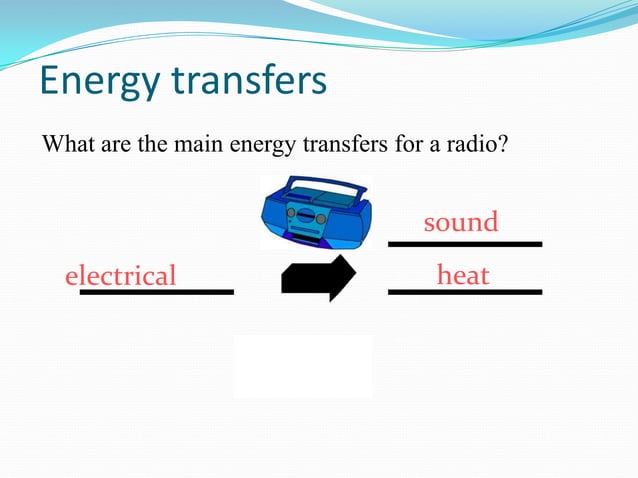 Energy transfers

What are the main energy transfers for a radio?

electrical

sound

heat